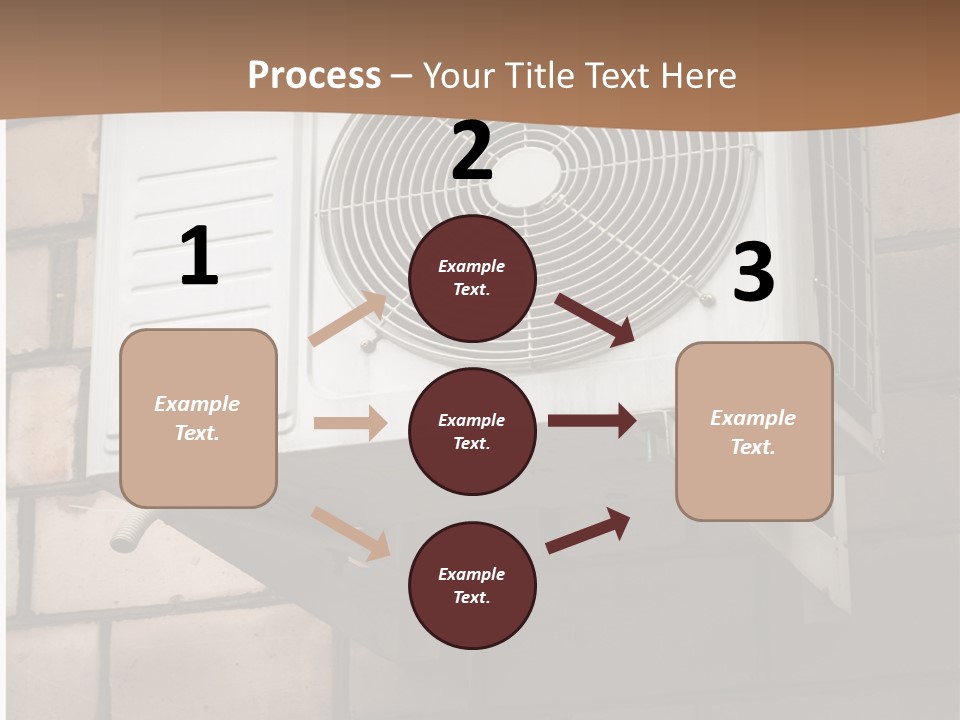 Process – Your Title Text Here

1

Example Text.

2

Example Text.

Example Text.

Example Text.

3

Example Text.